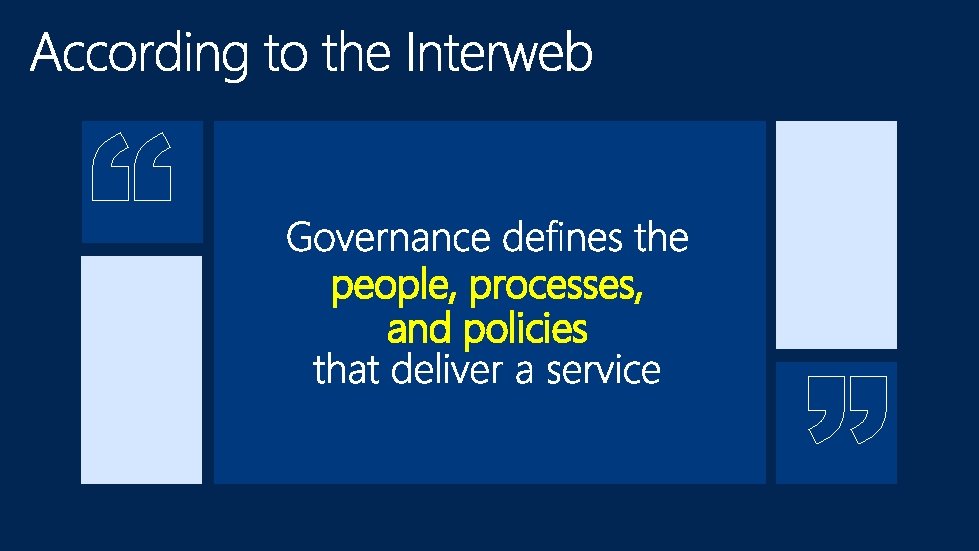 According to the Interweb

“

Governance defines the people, processes, and policies that deliver a service

”